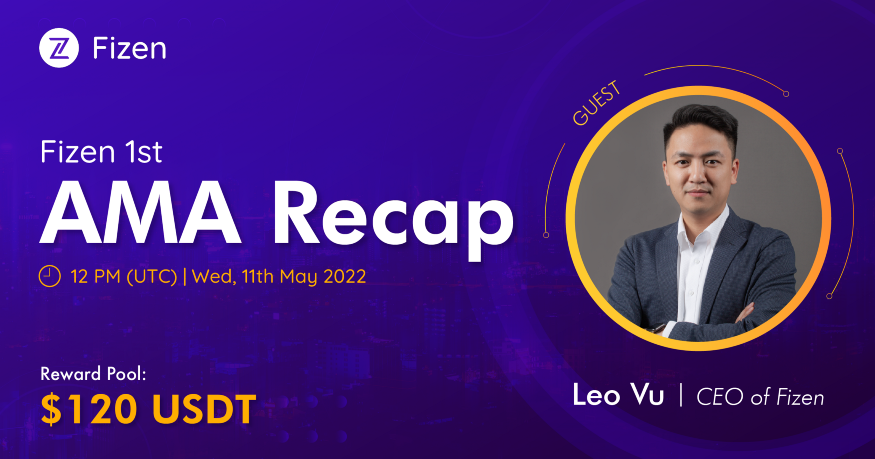 Fizen

Fizen 1st
AMA Recap

12 PM (UTC) | Wed, 11th May 2022

Reward Pool:
$120 USDT

GUEST

Leo Vu | CEO of Fizen